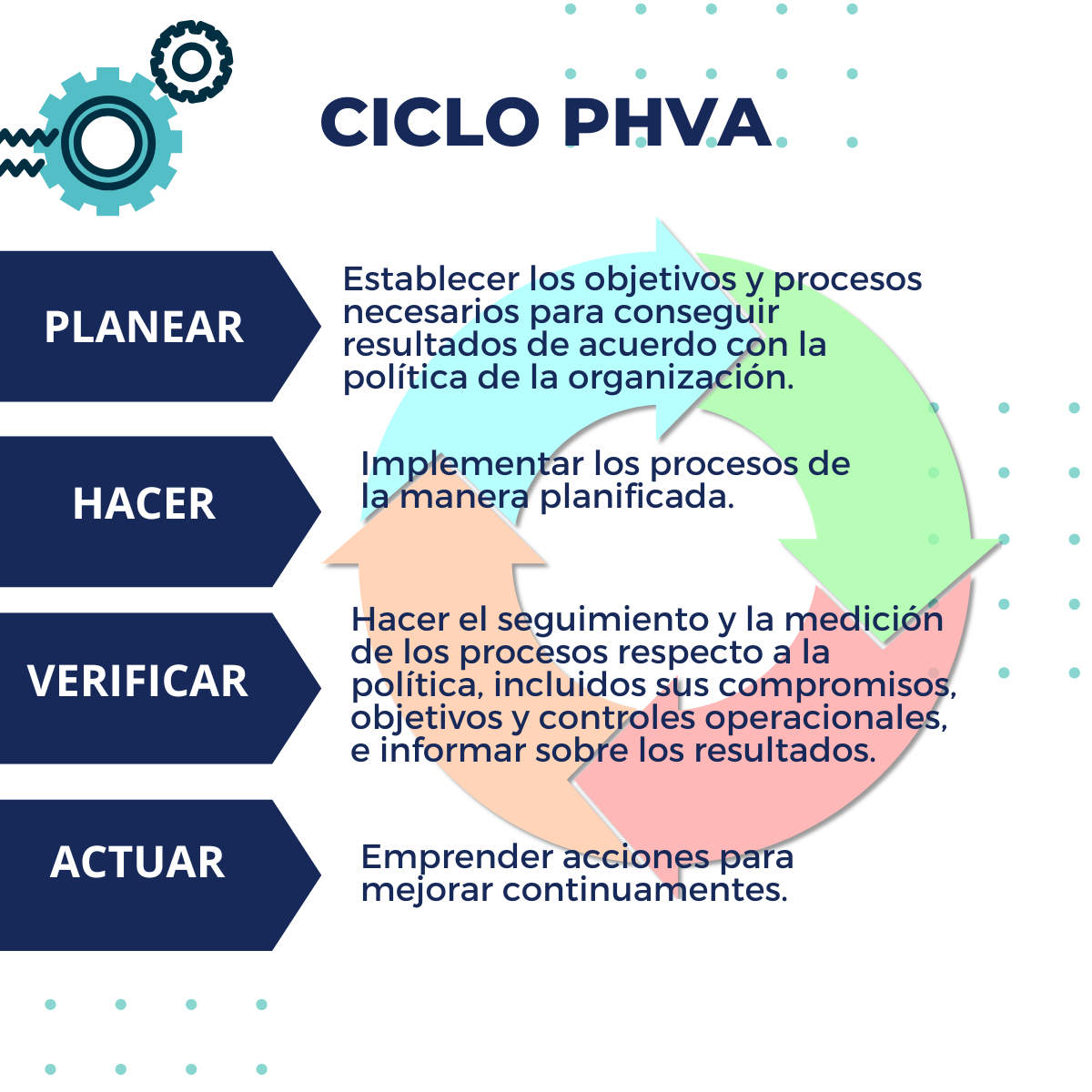 CICLO PHVA

PLANEAR

Establecer los objetivos y procesos necesarios para conseguir resultados de acuerdo con la política de la organización.

HACER

Implementar los procesos de la manera planificada.

VERIFICAR

Hacer el seguimiento y la medición de los procesos respecto a la política, incluidos sus compromisos, objetivos y controles operacionales, e informar sobre los resultados.

ACTUAR

Emprender acciones para mejorar continuamentes.